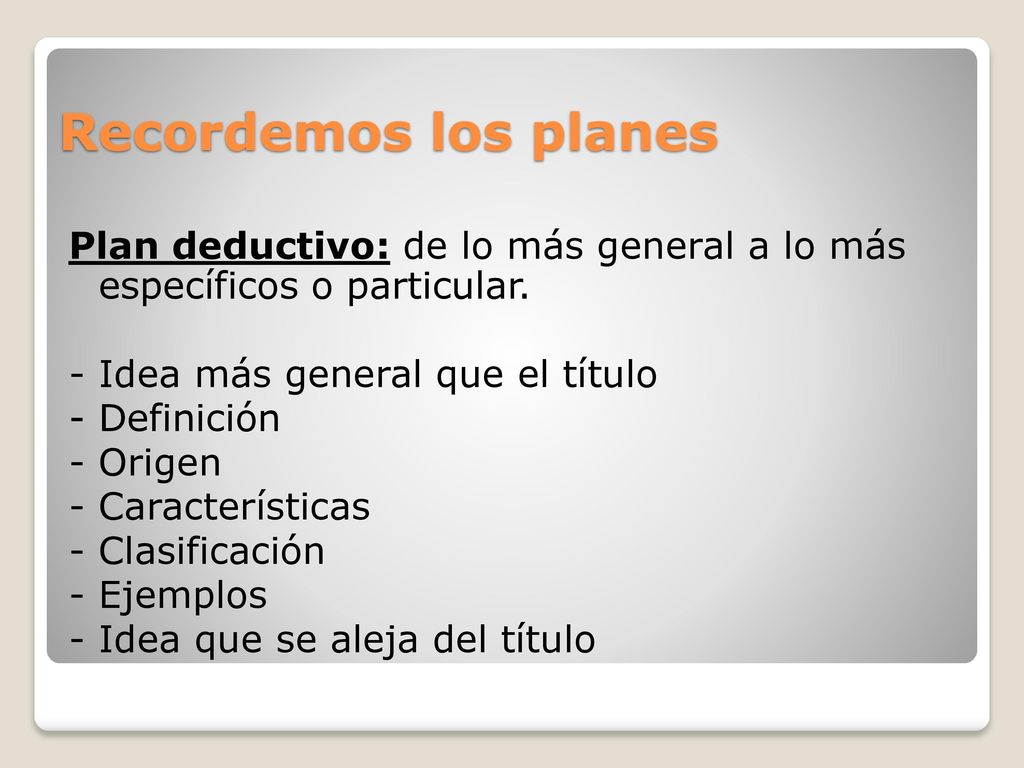 Recordemos los planes

Plan deductivo: de lo más general a lo más específicos o particular.

- Idea más general que el título
- Definición
- Origen
- Características
- Clasificación
- Ejemplos
- Idea que se aleja del título